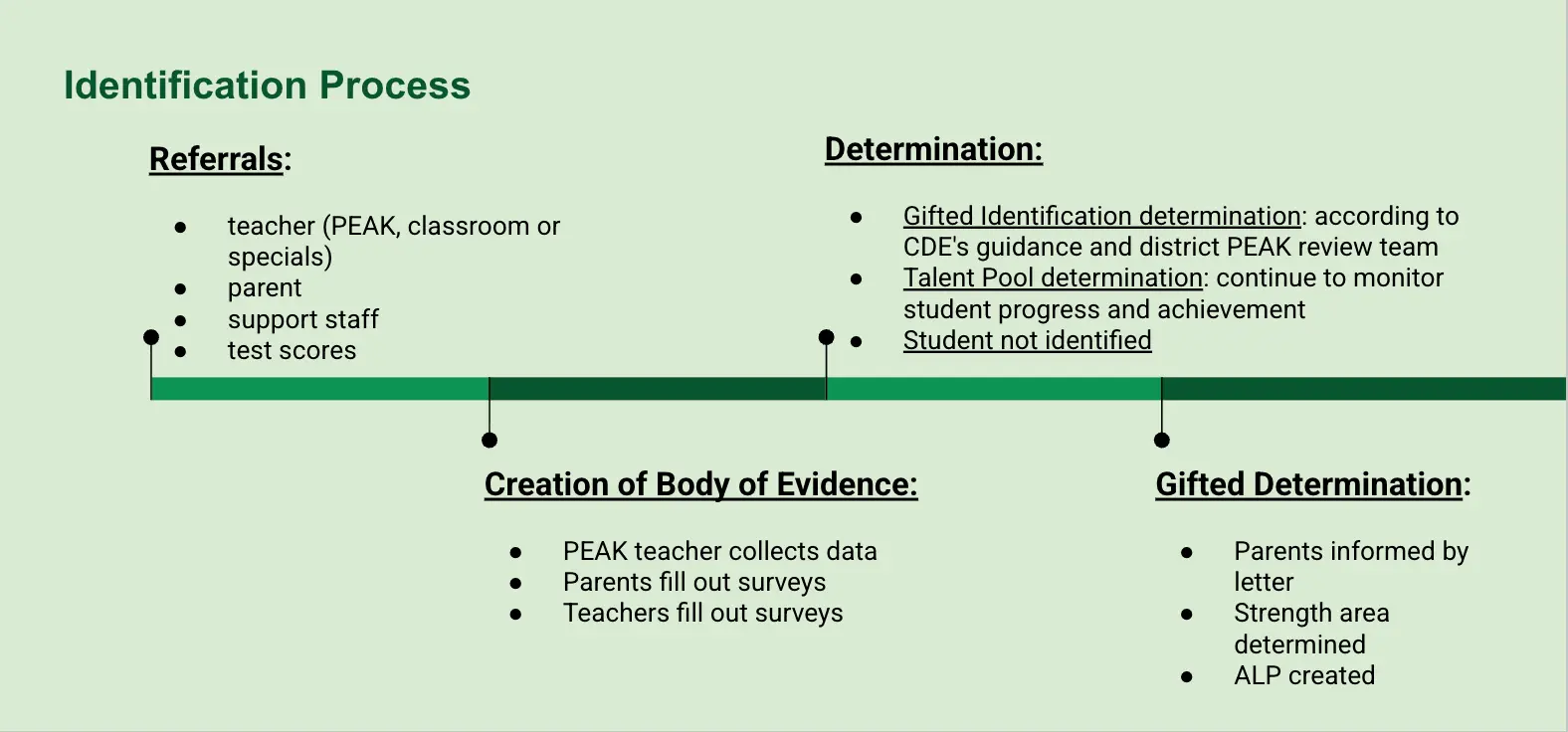 Identification Process

Referrals:

- teacher (PEAK, classroom or specials)
- parent
- support staff
- test scores

Creation of Body of Evidence:

- PEAK teacher collects data
- Parents fill out surveys
- Teachers fill out surveys

Determination:

- Gifted Identification determination: according to CDE's guidance and district PEAK review team
- Talent Pool determination: continue to monitor student progress and achievement
- Student not identified

Gifted Determination:

- Parents informed by letter
- Strength area determined
- ALP created